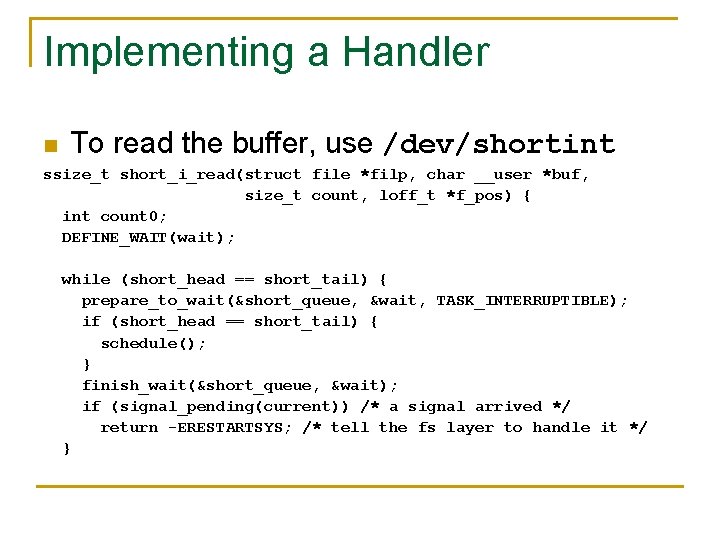 Implementing a Handler

To read the buffer, use /dev/shortint

ssize_t short_i_read(struct file *filp, char __user *buf,
                     size_t count, loff_t *f_pos) {
  int count0;
  DEFINE_WAIT(wait);

  while (short_head == short_tail) {
    prepare_to_wait(&short_queue, &wait, TASK_INTERRUPTIBLE);
    if (short_head == short_tail) {
      schedule();
    }
    finish_wait(&short_queue, &wait);
    if (signal_pending(current)) /* a signal arrived */
      return -ERESTARTSYS; /* tell the fs layer to handle it */
  }